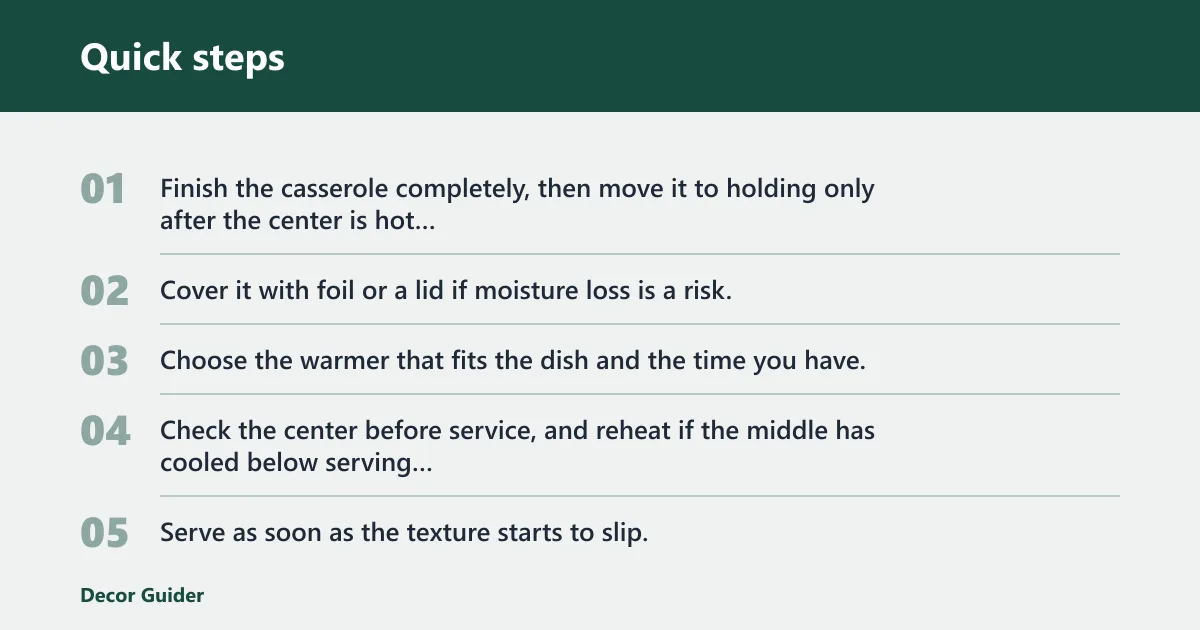 Quick steps

01 Finish the casserole completely, then move it to holding only after the center is hot...

02 Cover it with foil or a lid if moisture loss is a risk.

03 Choose the warmer that fits the dish and the time you have.

04 Check the center before service, and reheat if the middle has cooled below serving...

05 Serve as soon as the texture starts to slip.

Decor Guider